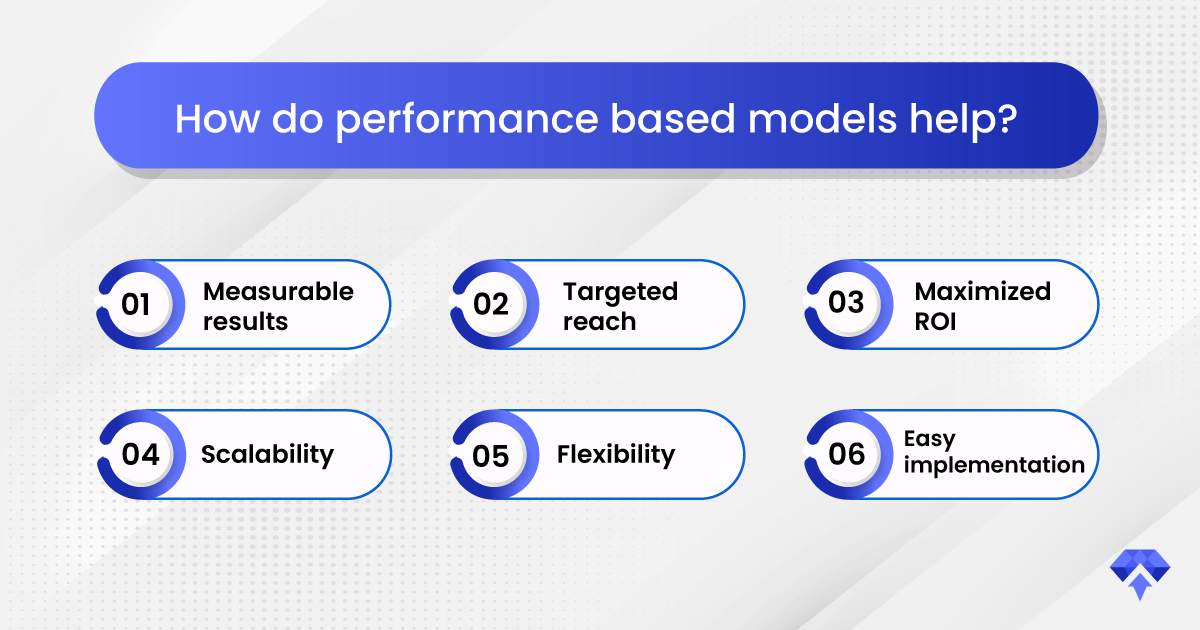 How do performance based models help?

01 Measurable results

02 Targeted reach

03 Maximized ROI

04 Scalability

05 Flexibility

06 Easy implementation